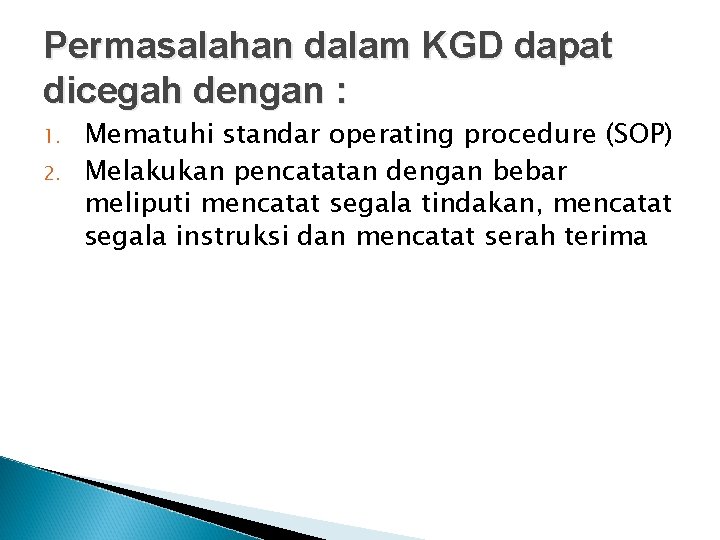 Permasalahan dalam KGD dapat dicegah dengan :

1. Mematuhi standar operating procedure (SOP)
2. Melakukan pencatatan dengan bebar meliputi mencatat segala tindakan, mencatat segala instruksi dan mencatat serah terima